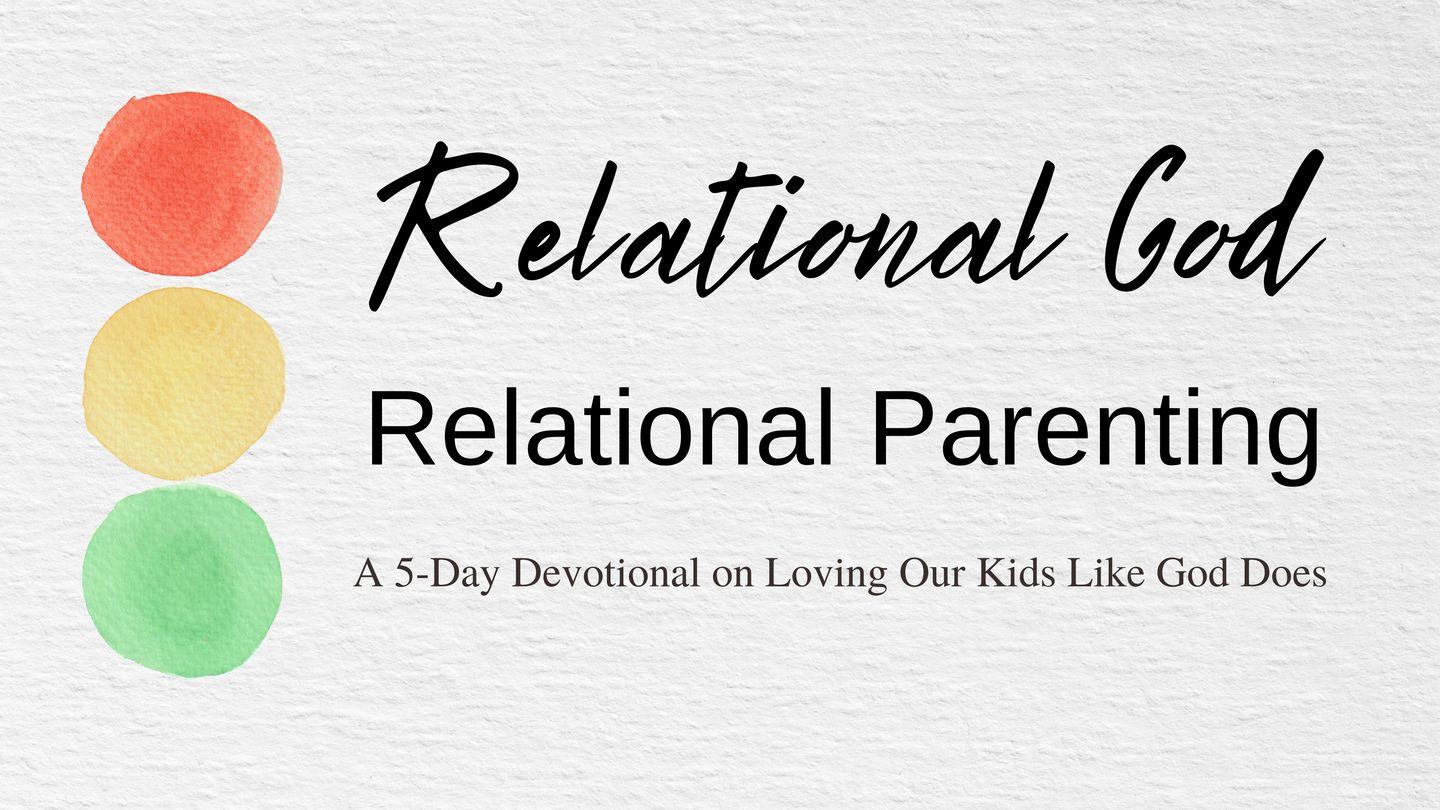 Relational God

Relational Parenting

A 5-Day Devotional on Loving Our Kids Like God Does